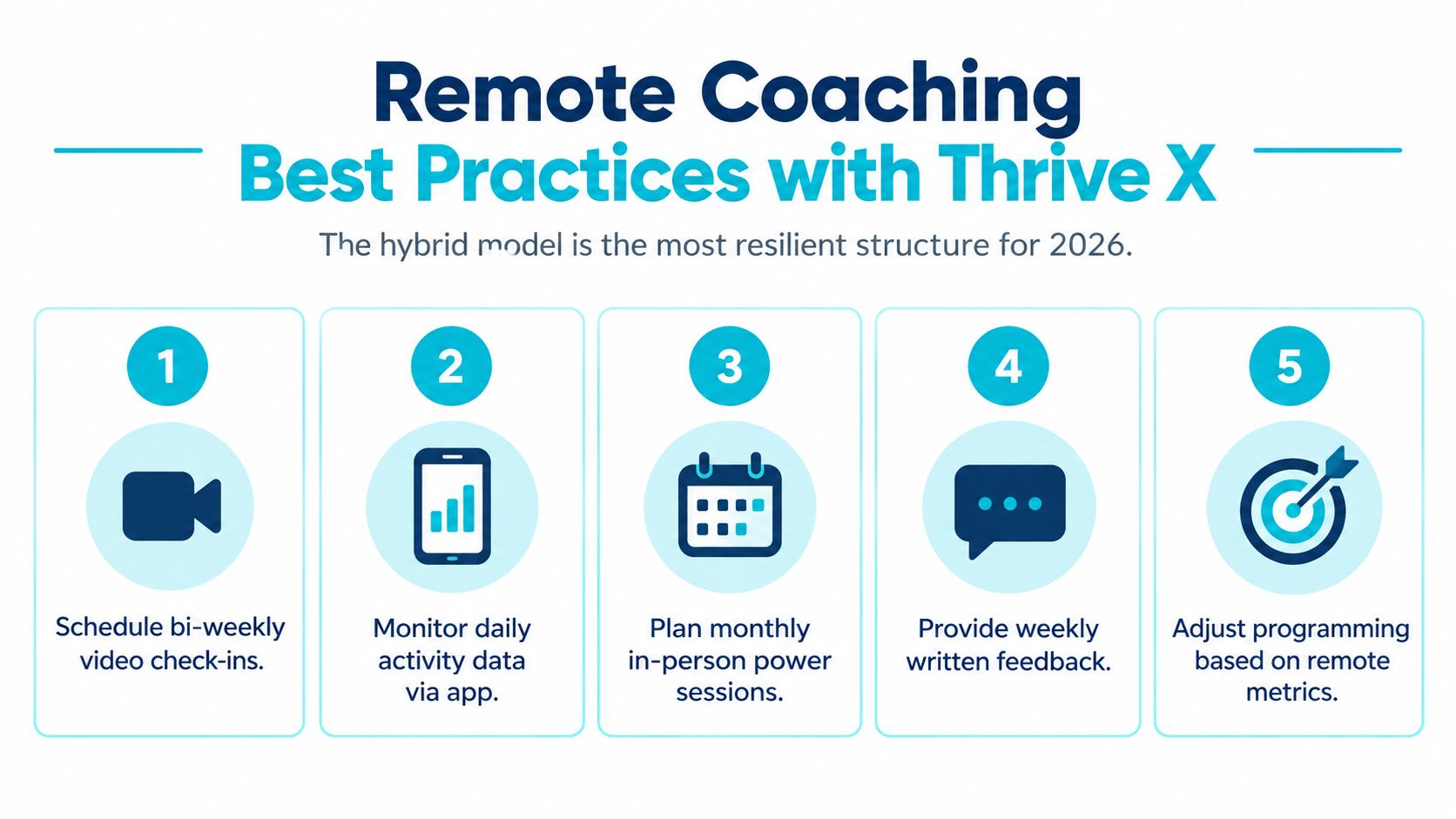 Remote Coaching
Best Practices with Thrive X

The hybrid model is the most resilient structure for 2026.

1
Schedule bi-weekly video check-ins.

2
Monitor daily activity data via app.

3
Plan monthly in-person power sessions.

4
Provide weekly written feedback.

5
Adjust programming based on remote metrics.